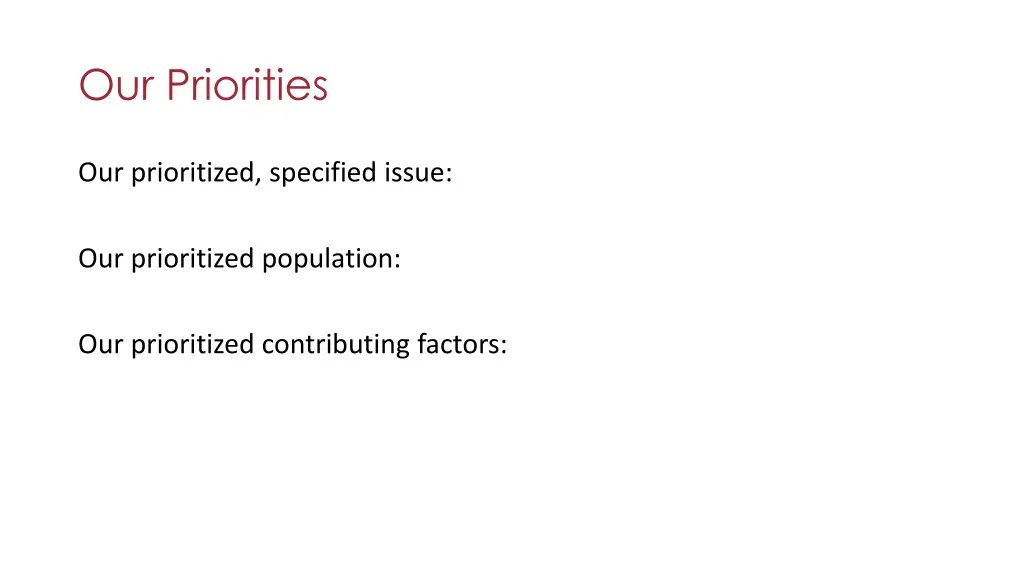 Our Priorities

Our prioritized, specified issue:

Our prioritized population:

Our prioritized contributing factors: